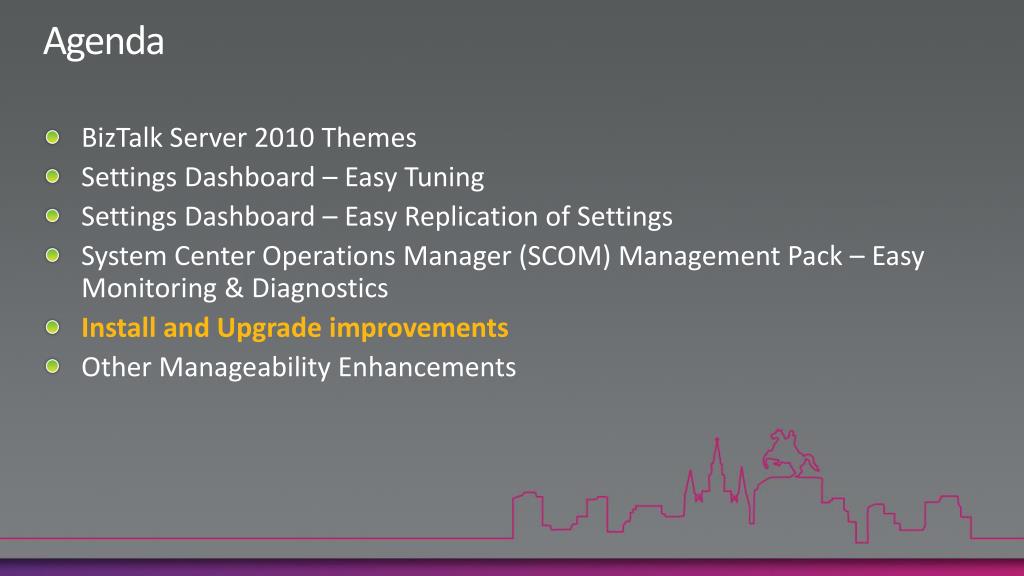 Agenda

BizTalk Server 2010 Themes
Settings Dashboard – Easy Tuning
Settings Dashboard – Easy Replication of Settings
System Center Operations Manager (SCOM) Management Pack – Easy Monitoring & Diagnostics
Install and Upgrade improvements
Other Manageability Enhancements